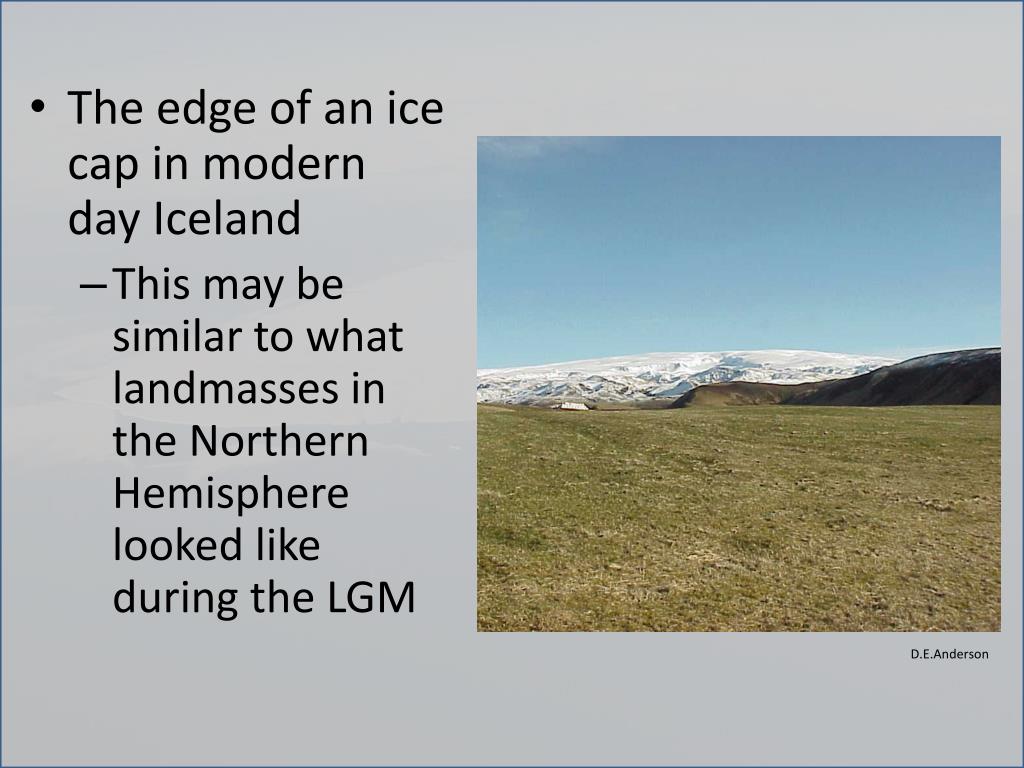 • The edge of an ice cap in modern day Iceland

– This may be similar to what landmasses in the Northern Hemisphere looked like during the LGM

D.E.Anderson